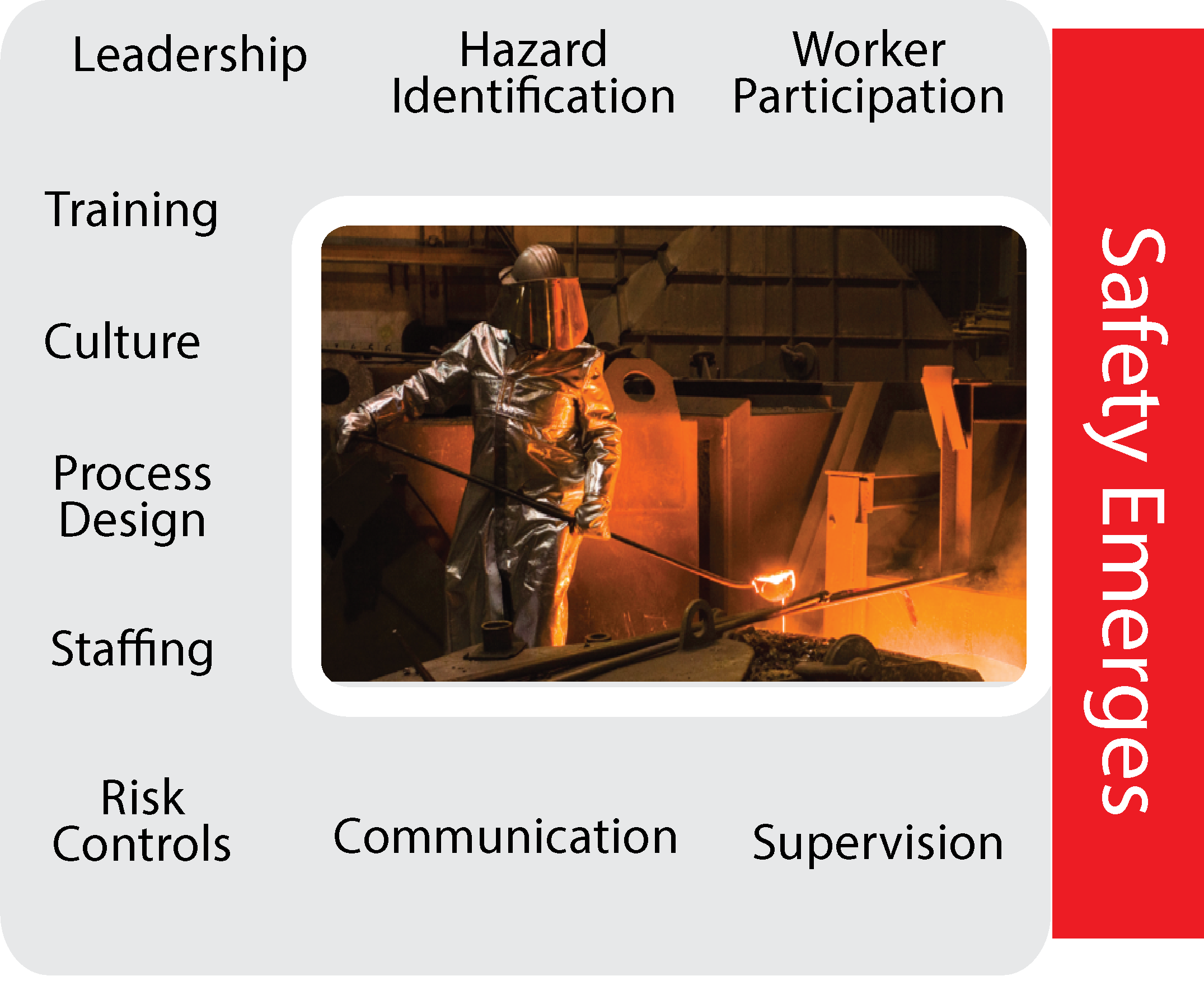 Leadership

Hazard Identification

Worker Participation

Training

Culture

Process Design

Staffing

Risk Controls

Communication

Supervision

Safety Emerges